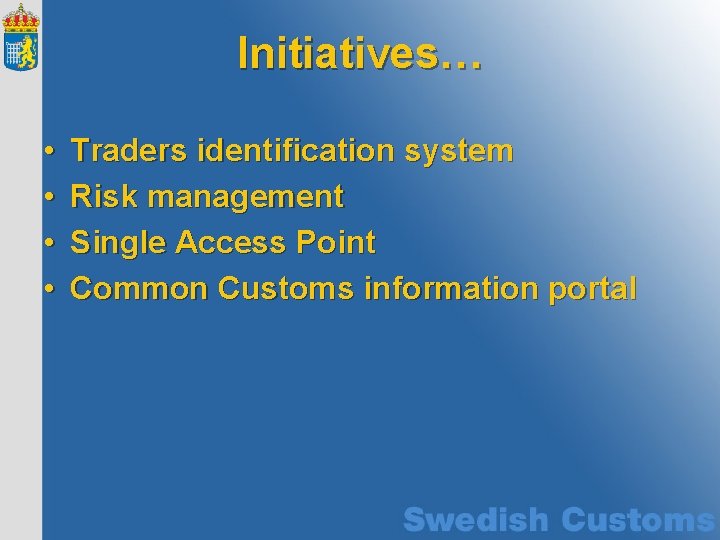 Initiatives…

• Traders identification system
• Risk management
• Single Access Point
• Common Customs information portal

Swedish Customs